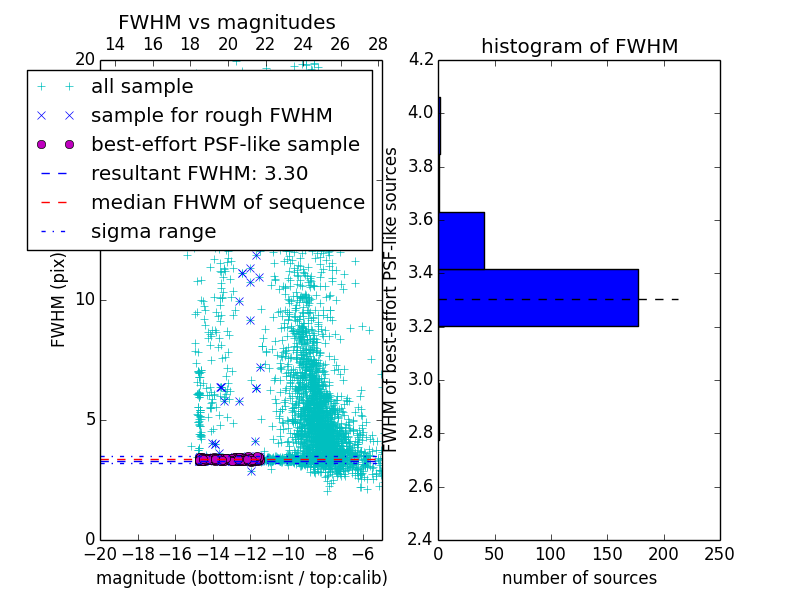 FWHM vs magnitudes

14 16 18 20 22 24 26 28

20

all sample
sample for rough FWHM
best-effort PSF-like sample
resultant FWHM: 3.30
median FHWM of sequence
sigma range

FWHM (pix)

10

5

0

−20 −18 −16 −14 −12 −10 −8 −6

magnitude (bottom:isnt / top:calib)

histogram of FWHM

4.2
4.0
3.8
3.6
3.4
3.2
3.0
2.8
2.6
2.4

FWHM of best-effort PSF-like sources

0 50 100 150 200 250

number of sources